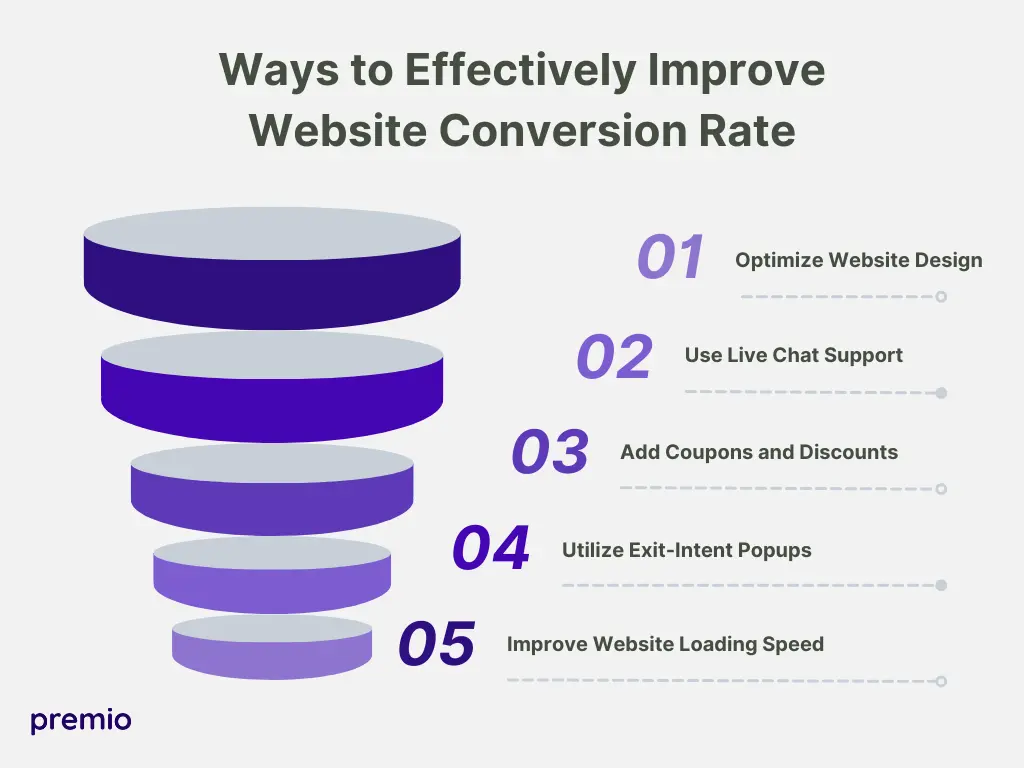 Ways to Effectively Improve Website Conversion Rate

01 Optimize Website Design

02 Use Live Chat Support

03 Add Coupons and Discounts

04 Utilize Exit-Intent Popups

05 Improve Website Loading Speed

premio